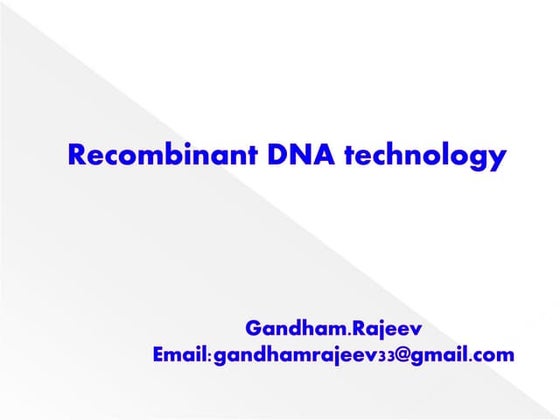 Recombinant DNA technology

Gandham.Rajeev
Email:gandhamrajeev33@gmail.com